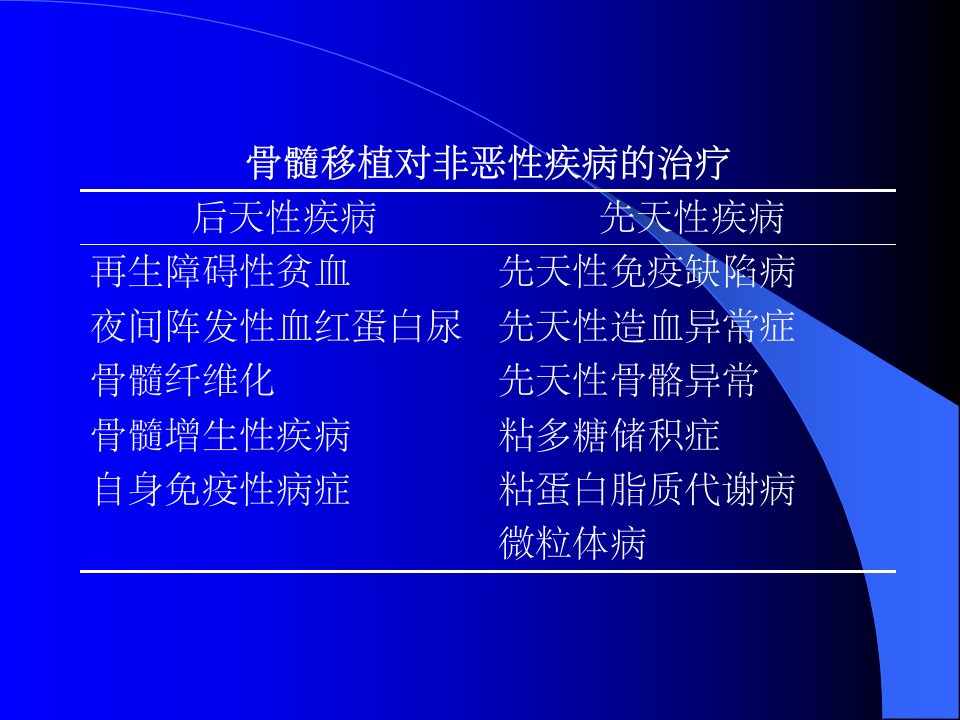 骨髓移植对非恶性疾病的治疗

| 后天性疾病 | 先天性疾病 |
|---|---|
| 再生障碍性贫血 | 先天性免疫缺陷病 |
| 夜间阵发性血红蛋白尿 | 先天性造血异常症 |
| 骨髓纤维化 | 先天性骨骼异常 |
| 骨髓增生性疾病 | 粘多糖储积症 |
| 自身免疫性病症 | 粘蛋白脂质代谢病 |
| | 微粒体病 |